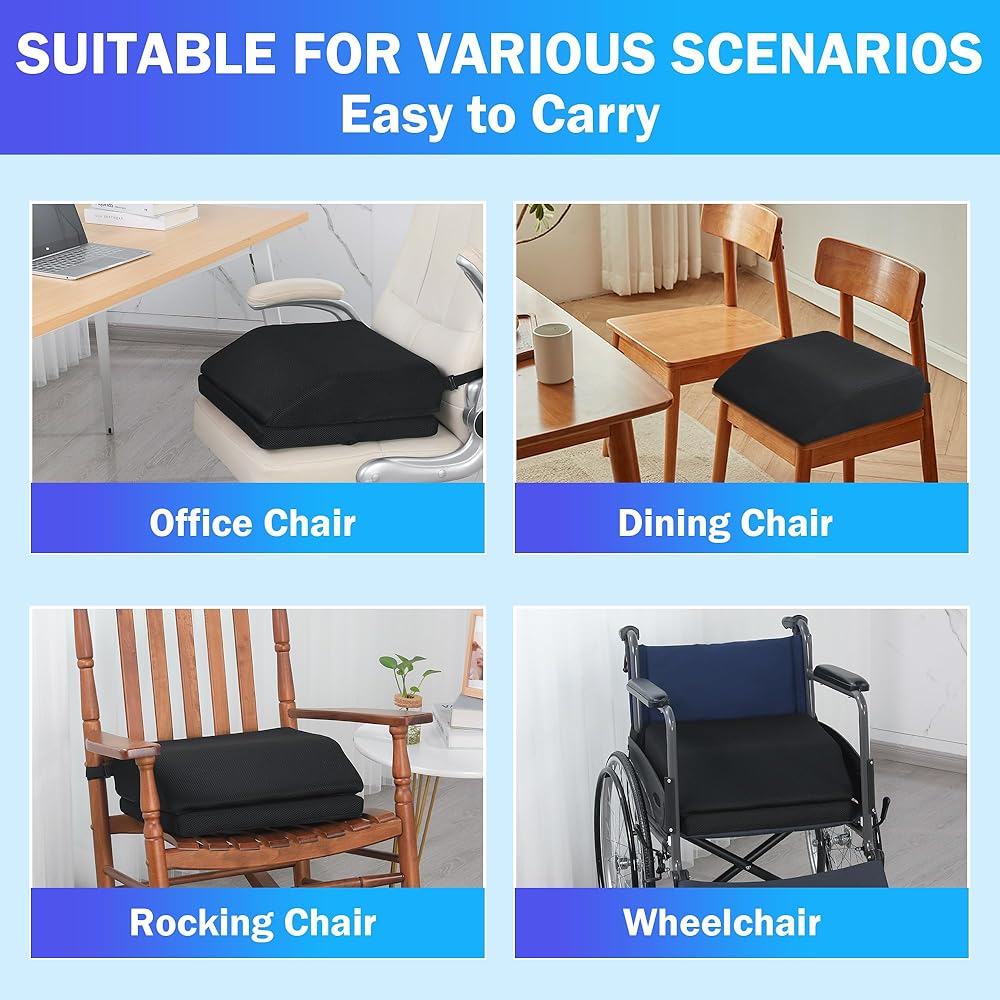 SUITABLE FOR VARIOUS SCENARIOS
Easy to Carry

Office Chair

Dining Chair

Rocking Chair

Wheelchair